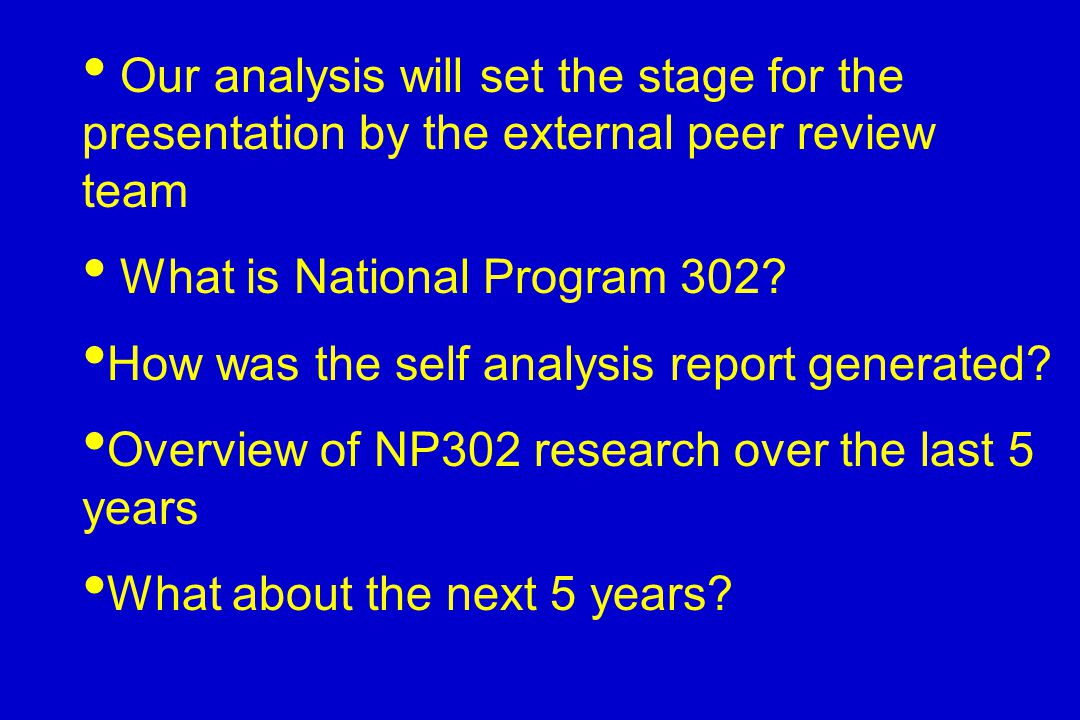 • Our analysis will set the stage for the presentation by the external peer review team

• What is National Program 302?

• How was the self analysis report generated?

• Overview of NP302 research over the last 5 years

• What about the next 5 years?